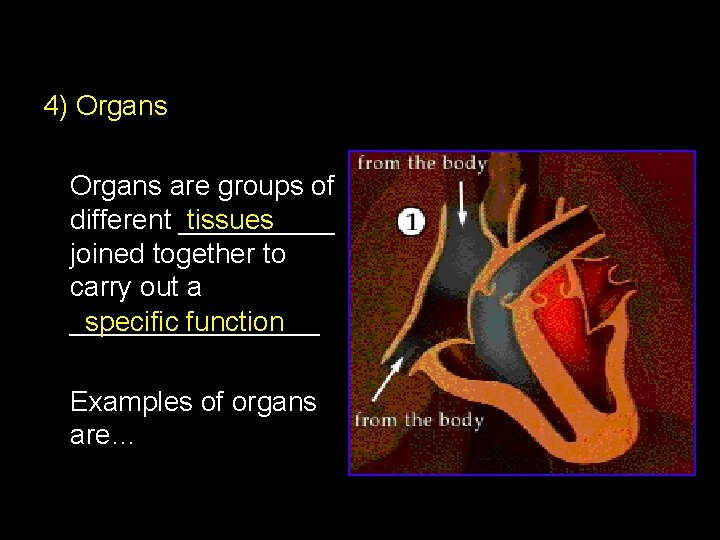 4) Organs

Organs are groups of different tissues joined together to carry out a specific function

Examples of organs are…

from the body

1

from the body